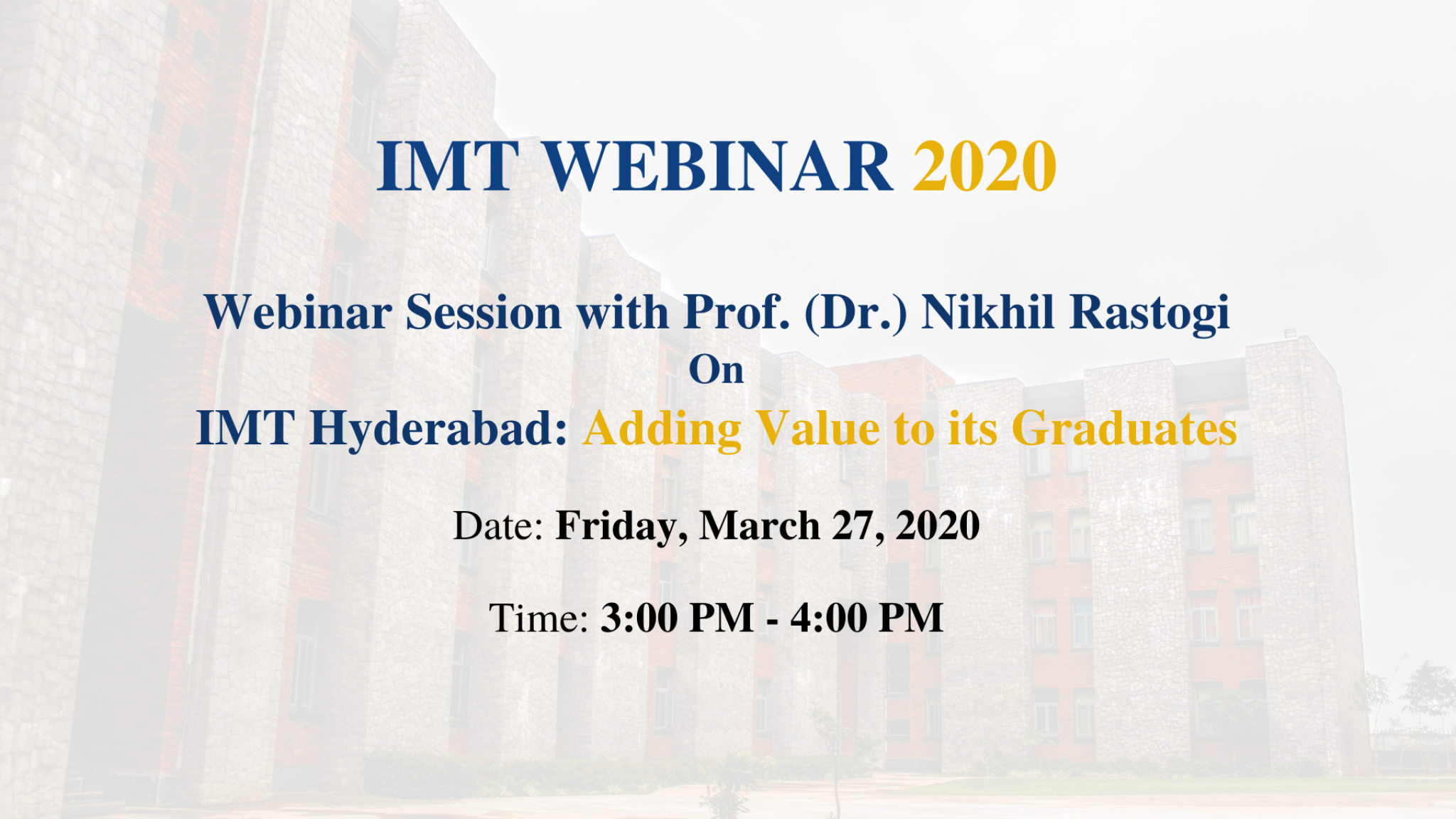 IMT WEBINAR 2020

Webinar Session with Prof. (Dr.) Nikhil Rastogi
On
IMT Hyderabad: Adding Value to its Graduates

Date: Friday, March 27, 2020

Time: 3:00 PM - 4:00 PM